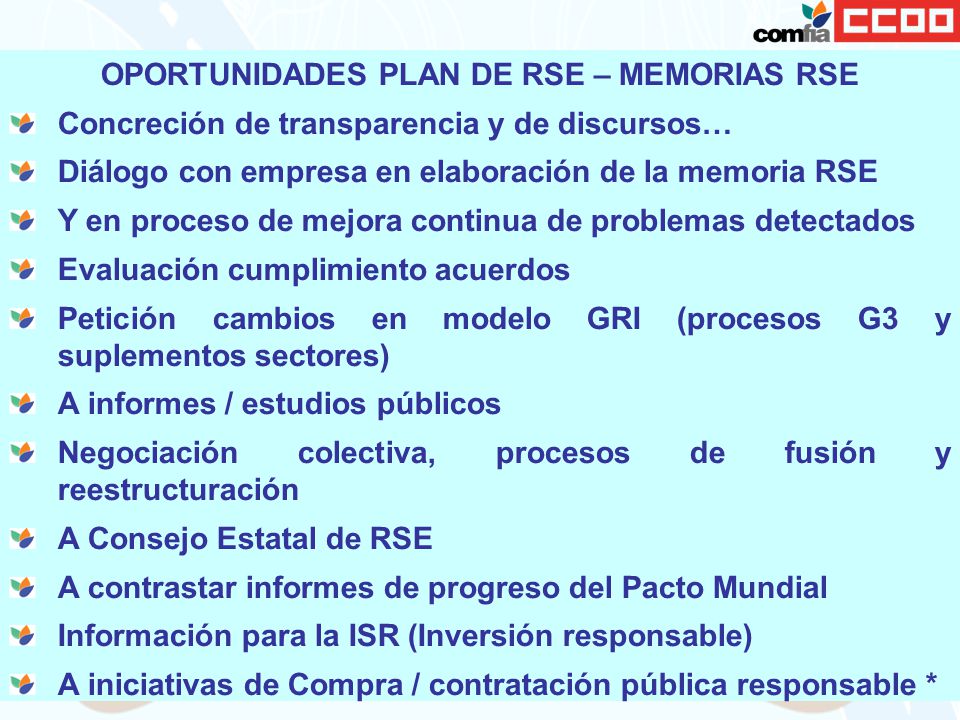 comfia CCOO

OPORTUNIDADES PLAN DE RSE – MEMORIAS RSE

Concreción de transparencia y de discursos…

Diálogo con empresa en elaboración de la memoria RSE

Y en proceso de mejora continua de problemas detectados

Evaluación cumplimiento acuerdos

Petición cambios en modelo GRI (procesos G3 y suplementos sectores)

A informes / estudios públicos

Negociación colectiva, procesos de fusión y reestructuración

A Consejo Estatal de RSE

A contrastar informes de progreso del Pacto Mundial

Información para la ISR (Inversión responsable)

A iniciativas de Compra / contratación pública responsable *